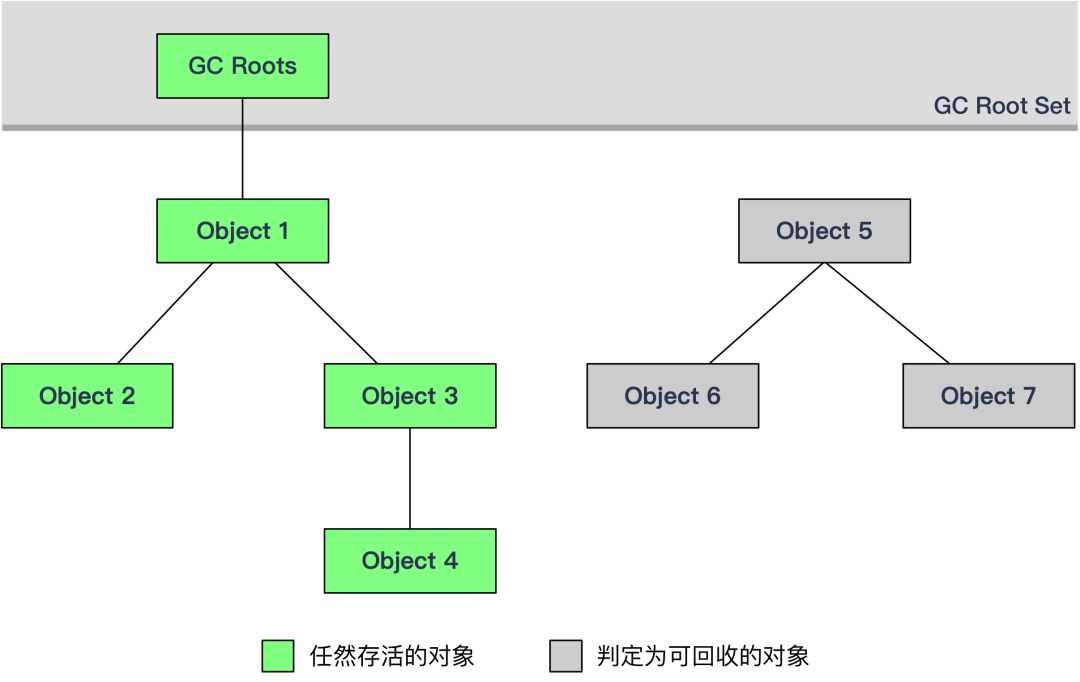 GC Roots

GC Root Set

Object 1

Object 5

Object 2

Object 3

Object 6

Object 7

Object 4

任然存活的对象

判定为可回收的对象